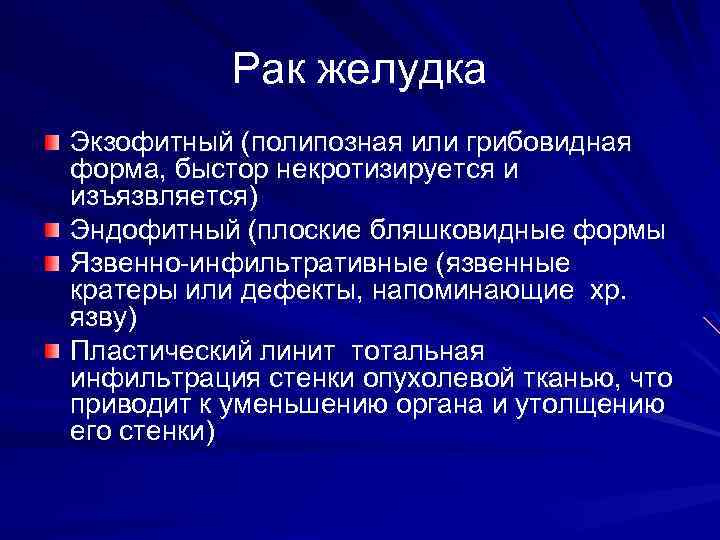 Рак желудка

Экзофитный (полипозная или грибовидная форма, быстор некротизируется и изъязвляется)

Эндофитный (плоские бляшковидные формы

Язвенно-инфильтративные (язвенные кратеры или дефекты, напоминающие хр. язву)

Пластический линит тотальная инфильтрация стенки опухолевой тканью, что приводит к уменьшению органа и утолщению его стенки)